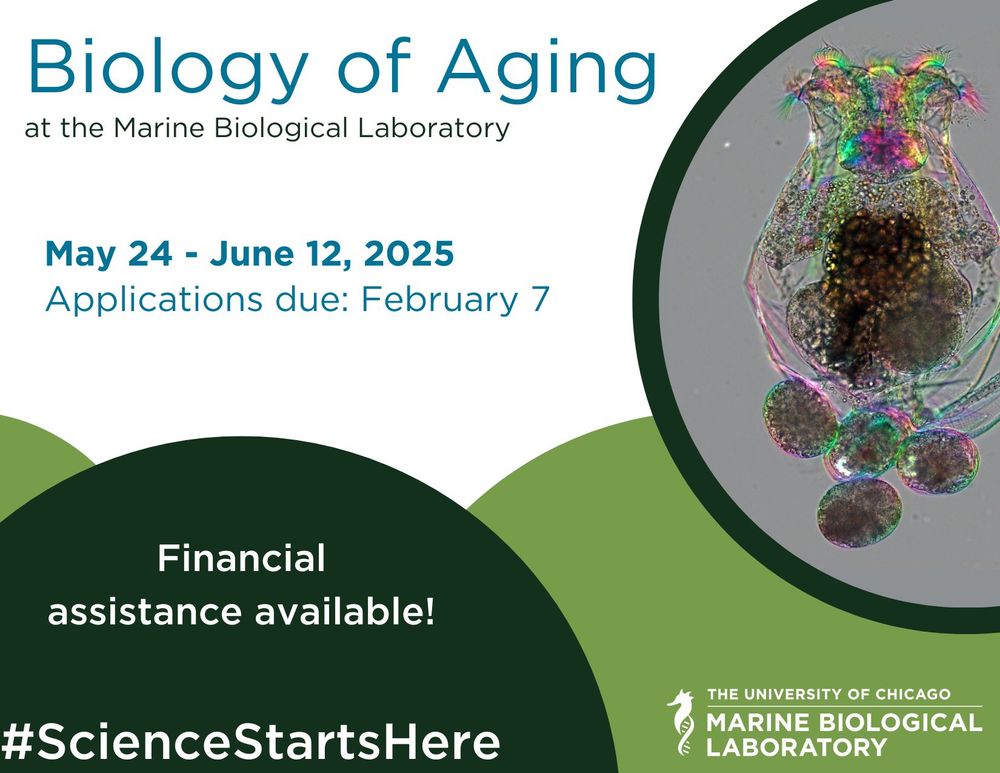 Biology of Aging
at the Marine Biological Laboratory

May 24 - June 12, 2025
Applications due: February 7

Financial assistance available!

#ScienceStartsHere

THE UNIVERSITY OF CHICAGO
MARINE BIOLOGICAL LABORATORY